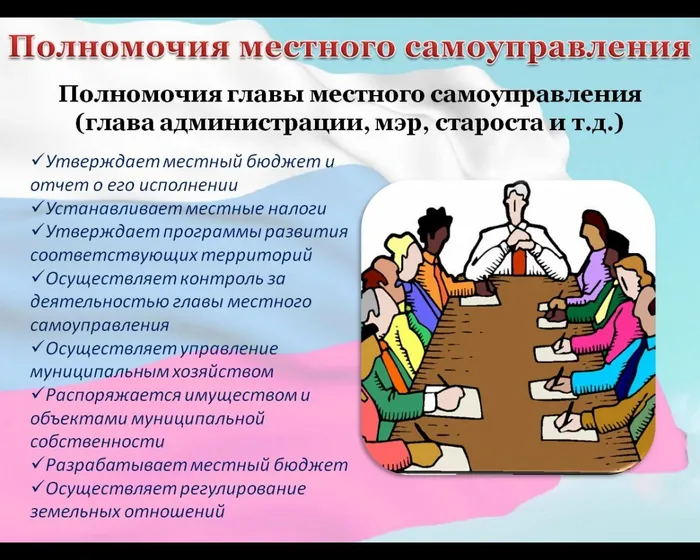 Полномочия местного самоуправления

Полномочия главы местного самоуправления (глава администрации, мэр, староста и т.д.)

✓Утверждает местный бюджет и отчет о его исполнении
✓Устанавливает местные налоги
✓Утверждает программы развития соответствующих территорий
✓Осуществляет контроль за деятельностью главы местного самоуправления
✓Осуществляет управление муниципальным хозяйством
✓Распоряжается имуществом и объектами муниципальной собственности
✓Разрабатывает местный бюджет
✓Осуществляет регулирование земельных отношений